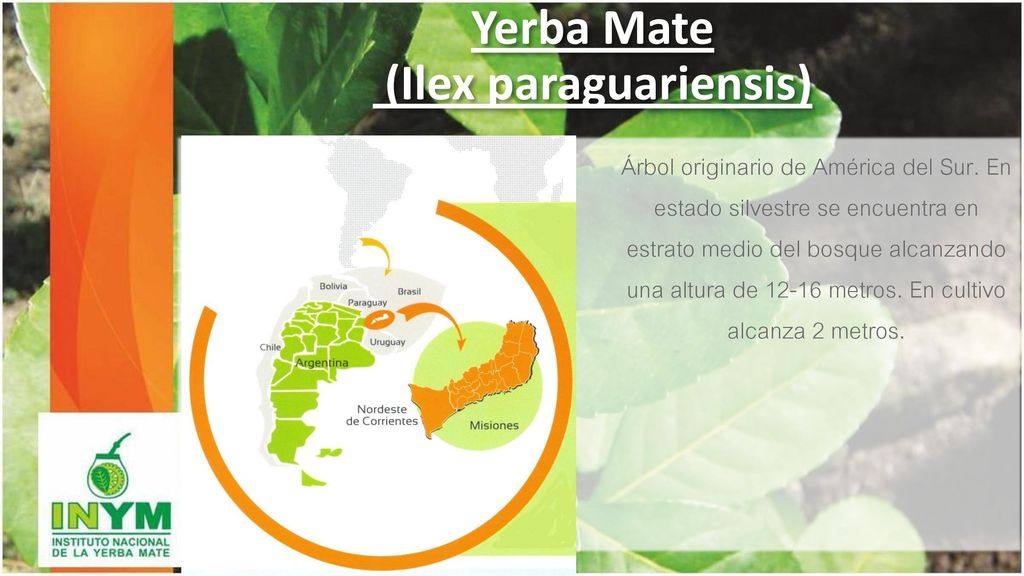 Yerba Mate
(Ilex paraguariensis)

Bolivia
Brasil
Paraguay
Chile
Uruguay
Argentina
Nordeste de Corrientes
Misiones

Árbol originario de América del Sur. En estado silvestre se encuentra en estrato medio del bosque alcanzando una altura de 12-16 metros. En cultivo alcanza 2 metros.

INYM
INSTITUTO NACIONAL DE LA YERBA MATE